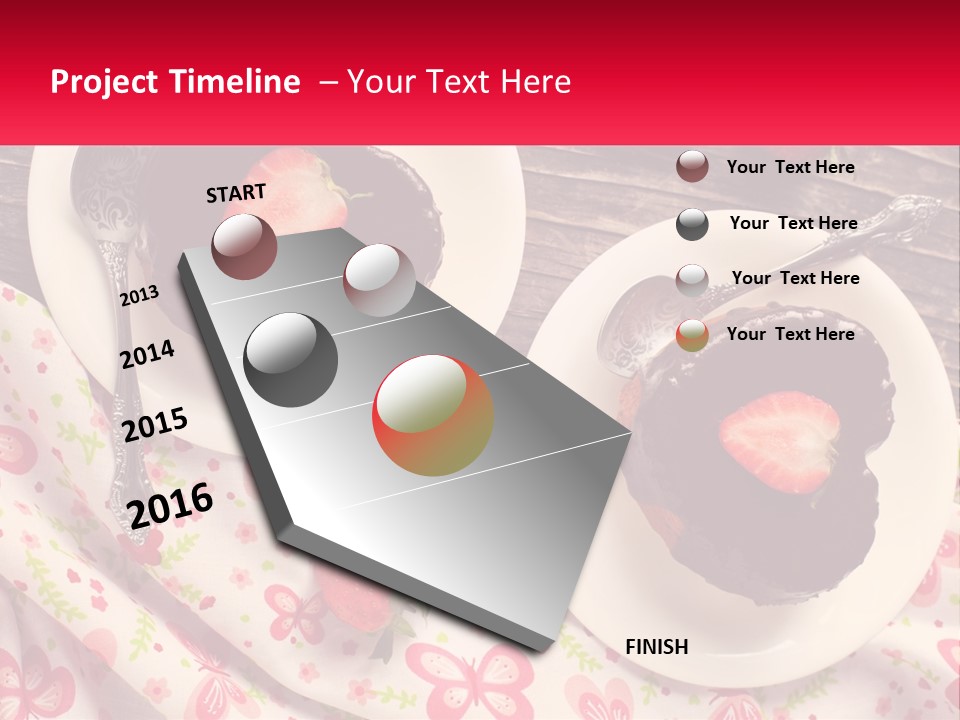 Project Timeline – Your Text Here

START

2013

2014

2015

2016

FINISH

Your Text Here

Your Text Here

Your Text Here

Your Text Here